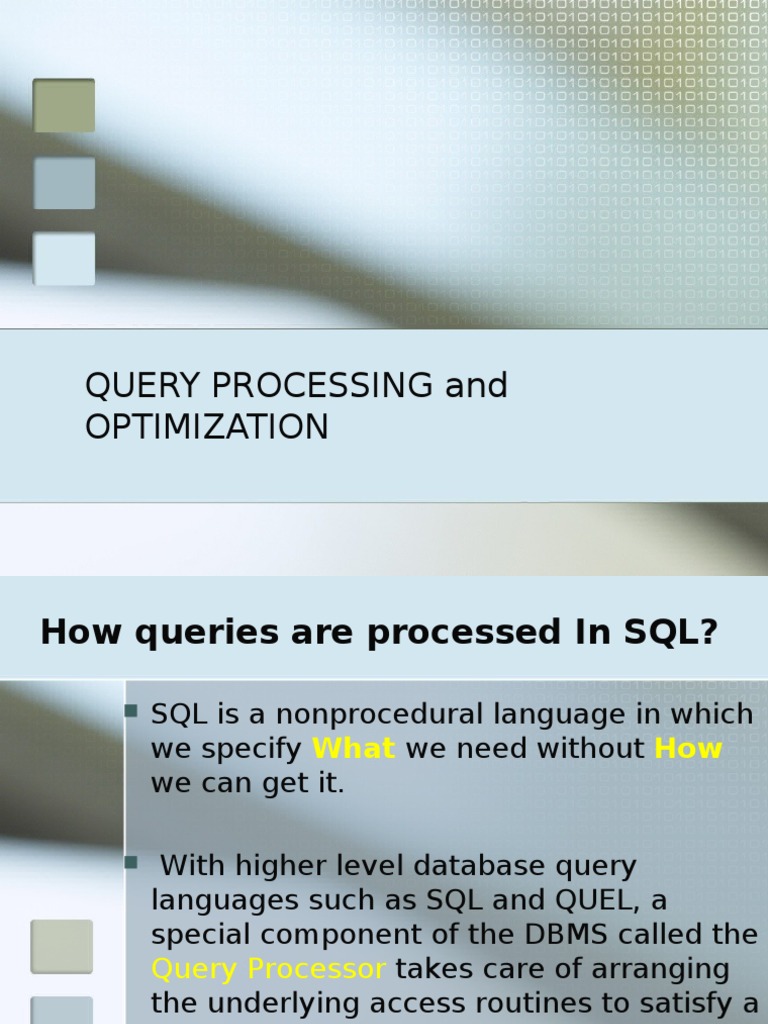 QUERY PROCESSING and OPTIMIZATION

How queries are processed In SQL?

SQL is a nonprocedural language in which we specify What we need without How we can get it.

With higher level database query languages such as SQL and QUEL, a special component of the DBMS called the Query Processor takes care of arranging the underlying access routines to satisfy a